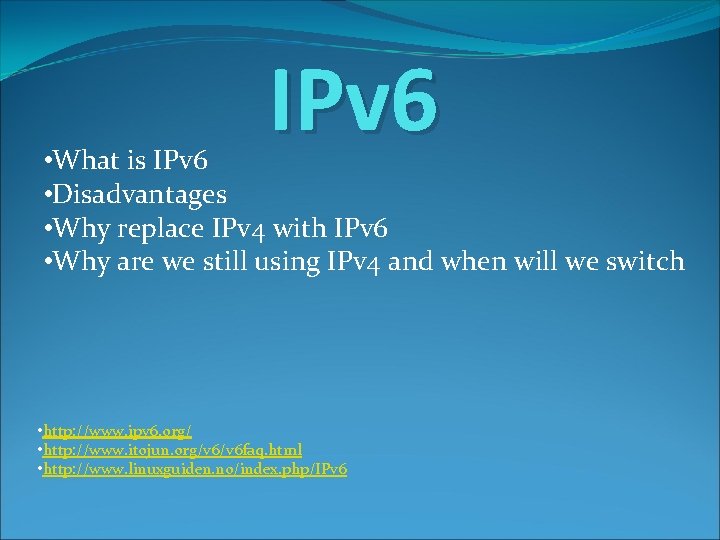 IPv6

•What is IPv6
•Disadvantages
•Why replace IPv4 with IPv6
•Why are we still using IPv4 and when will we switch

•http://www.ipv6.org/
•http://www.itojun.org/v6/v6faq.html
•http://www.linuxguiden.no/index.php/IPv6